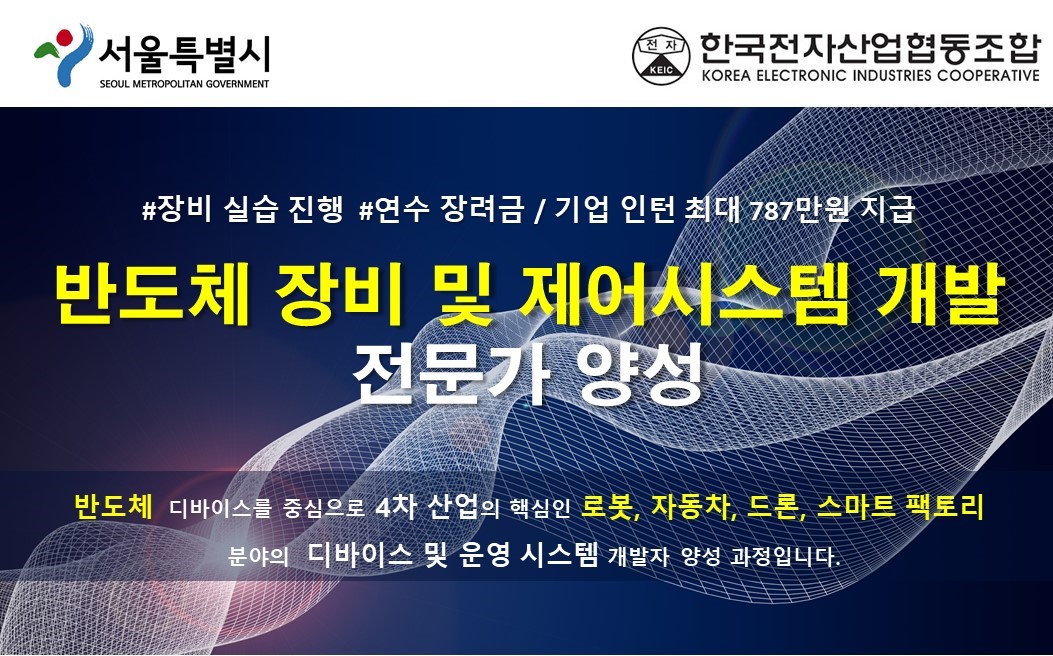 서울특별시
SEOUL METROPOLITAN GOVERNMENT

전자
KEIC
한국전자산업협동조합
KOREA ELECTRONIC INDUSTRIES COOPERATIVE

#장비 실습 진행 #연수 장려금 / 기업 인턴 최대 787만원 지급

반도체 장비 및 제어시스템 개발 전문가 양성

반도체 디바이스를 중심으로 4차 산업의 핵심인 로봇, 자동차, 드론, 스마트 팩토리 분야의 디바이스 및 운영 시스템 개발자 양성 과정입니다.